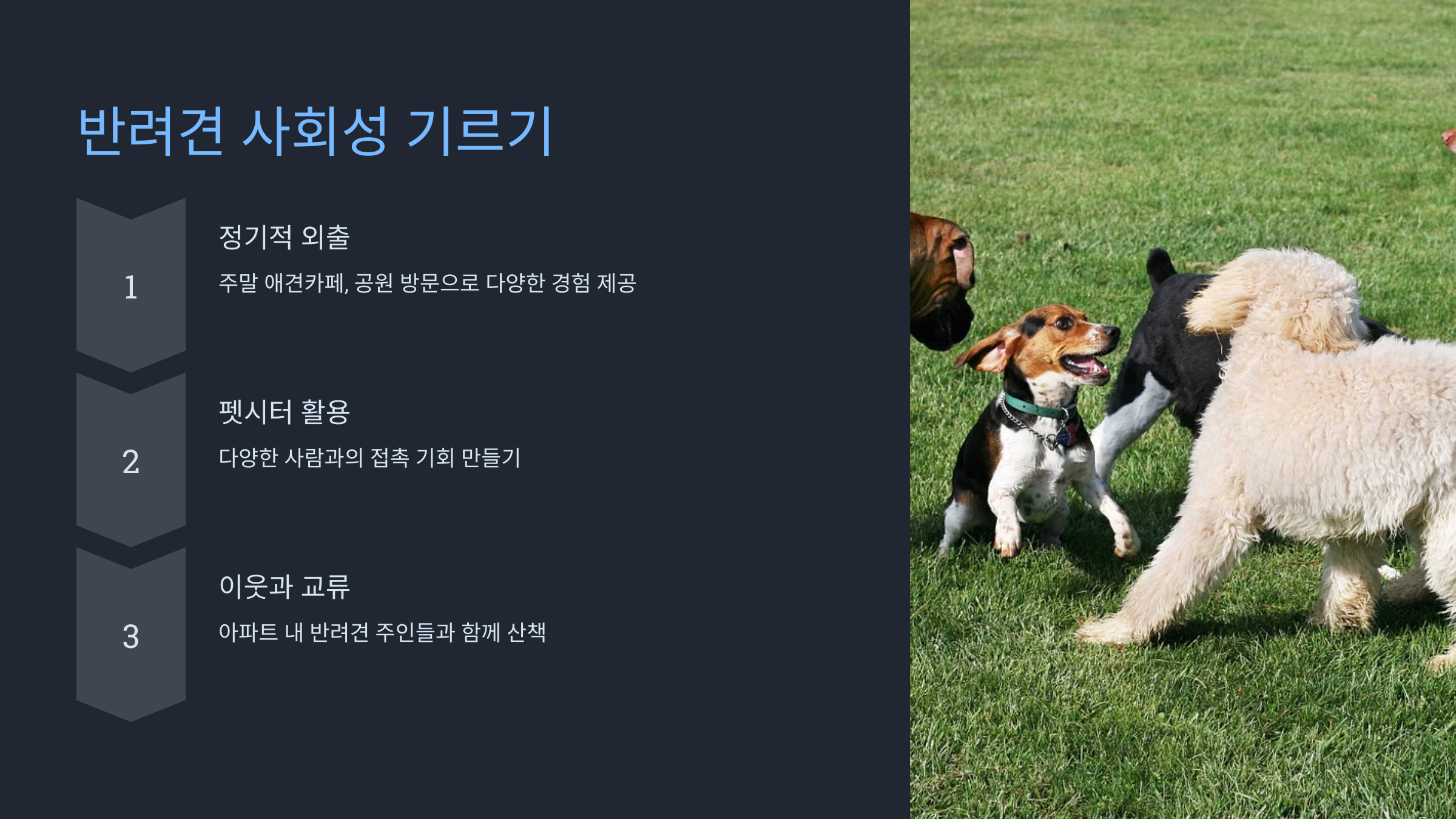 반려견 사회성 기르기

1

정기적 외출

주말 애견카페, 공원 방문으로 다양한 경험 제공

2

펫시터 활용

다양한 사람과의 접촉 기회 만들기

3

이웃과 교류

아파트 내 반려견 주인들과 함께 산책